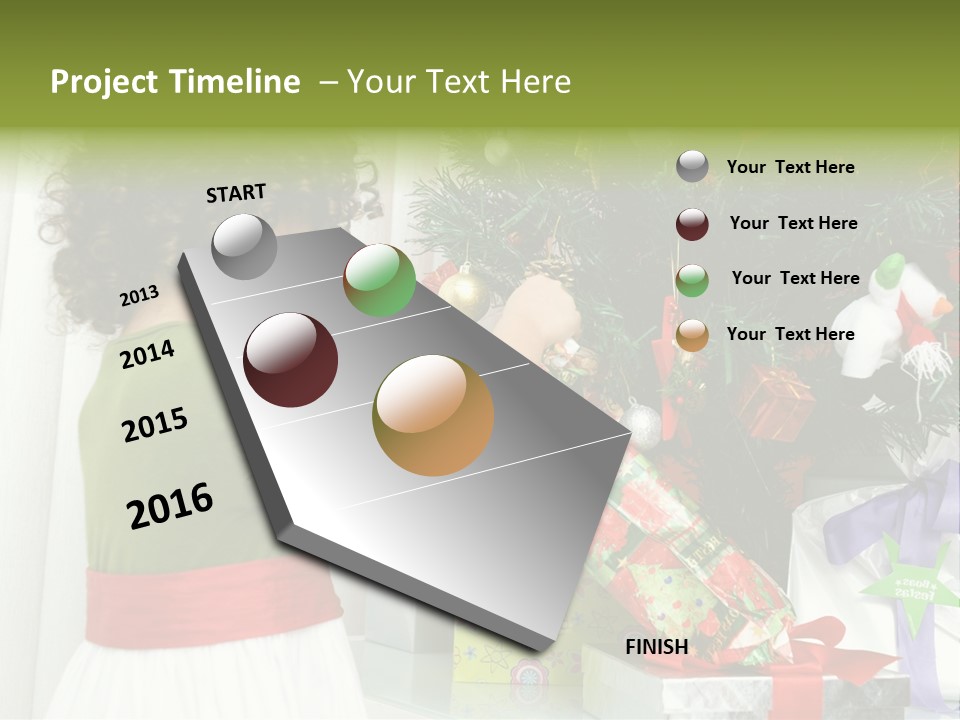 Project Timeline – Your Text Here

START

2013

2014

2015

2016

FINISH

Your Text Here

Your Text Here

Your Text Here

Your Text Here